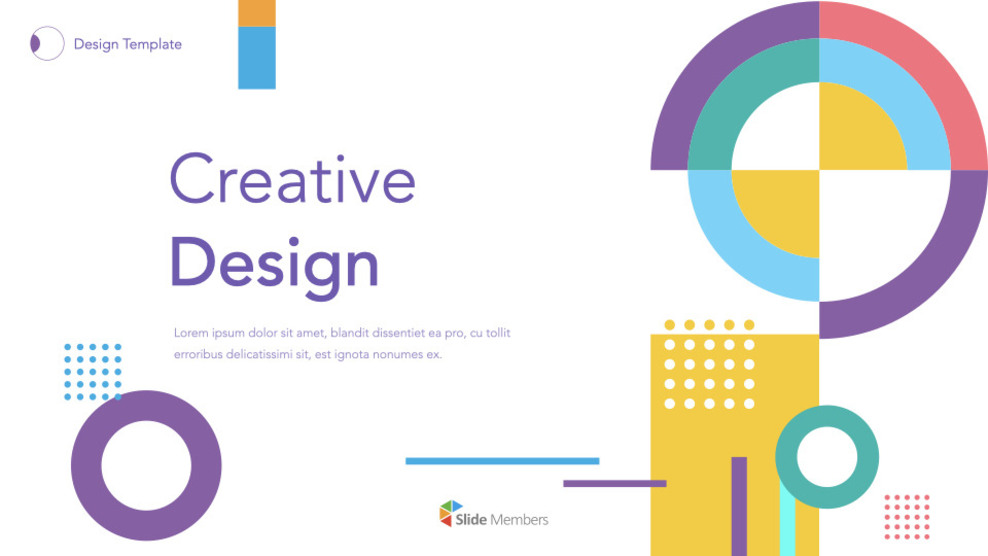 Design Template

Creative
Design

Lorem ipsum dolor sit amet, blandit dissentiet ea pro, cu tollit erroribus delicatissimi sit, est ignota nonumes ex.

Slide Members